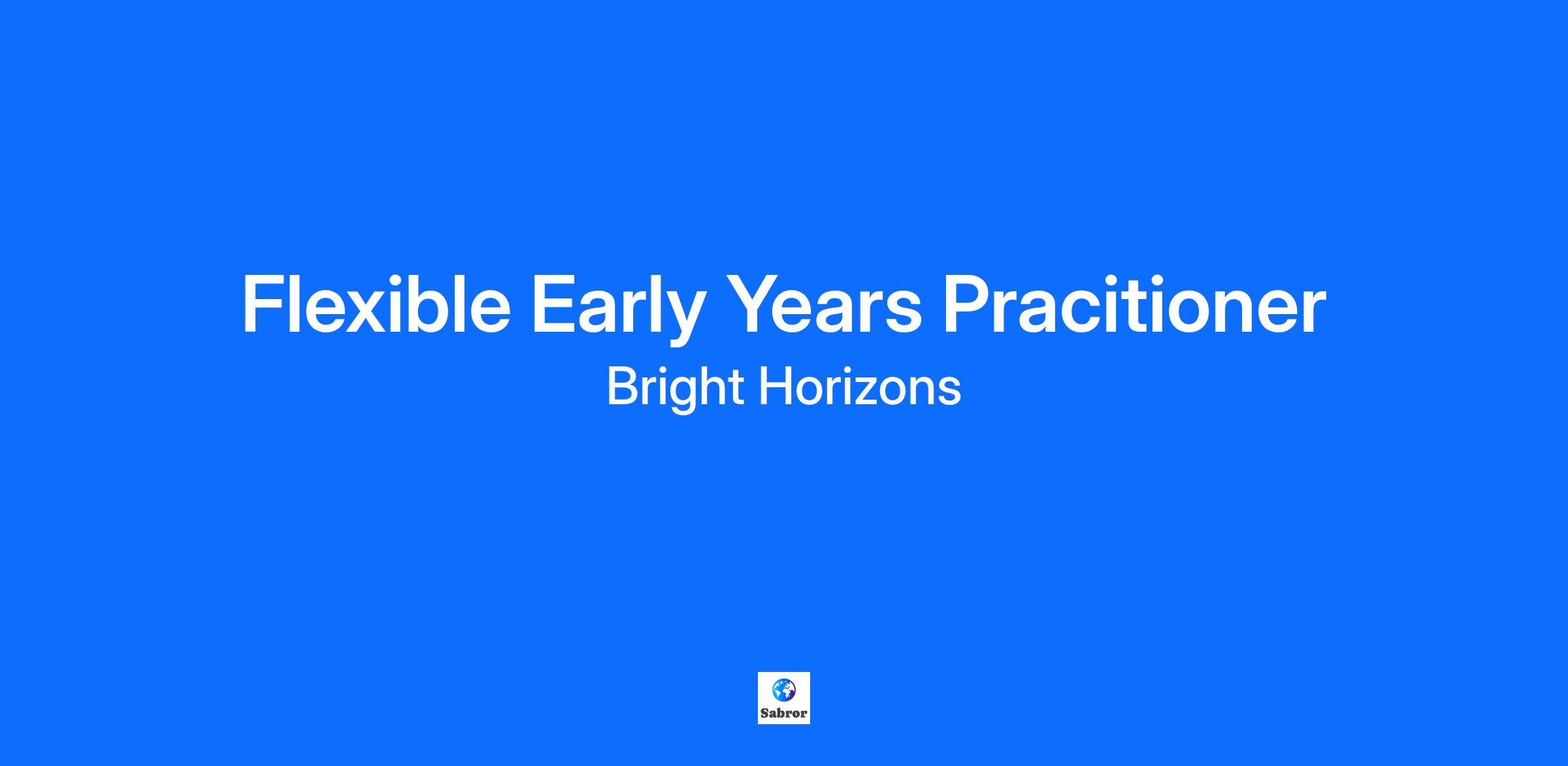 Flexible Early Years Pracitioner
Bright Horizons

Sabror